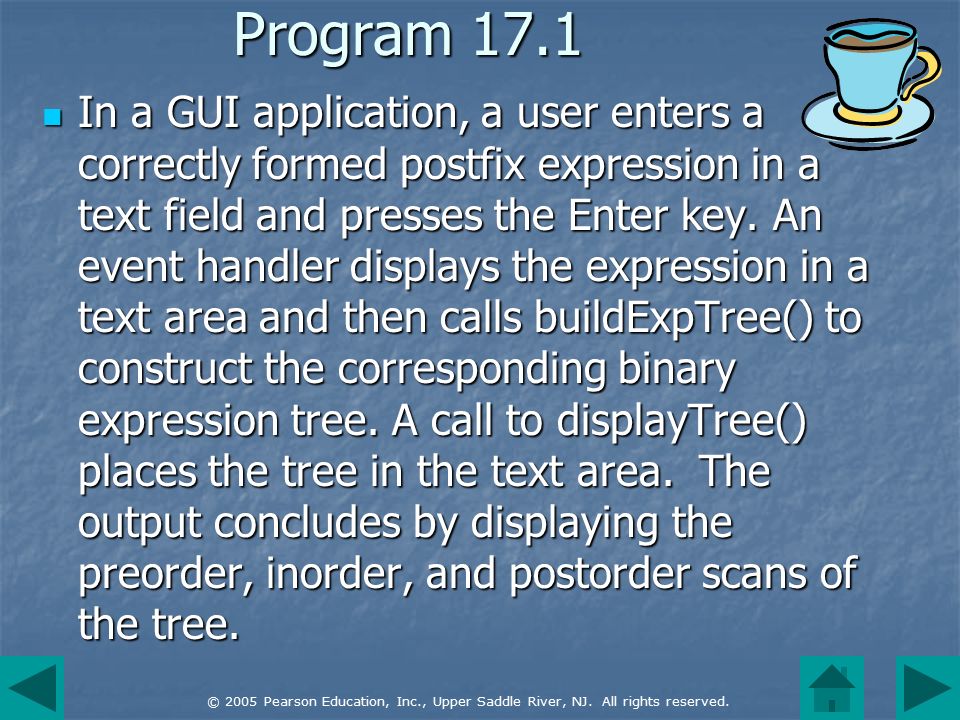 Program 17.1

In a GUI application, a user enters a correctly formed postfix expression in a text field and presses the Enter key. An event handler displays the expression in a text area and then calls buildExpTree() to construct the corresponding binary expression tree. A call to displayTree() places the tree in the text area. The output concludes by displaying the preorder, inorder, and postorder scans of the tree.

© 2005 Pearson Education, Inc., Upper Saddle River, NJ. All rights reserved.